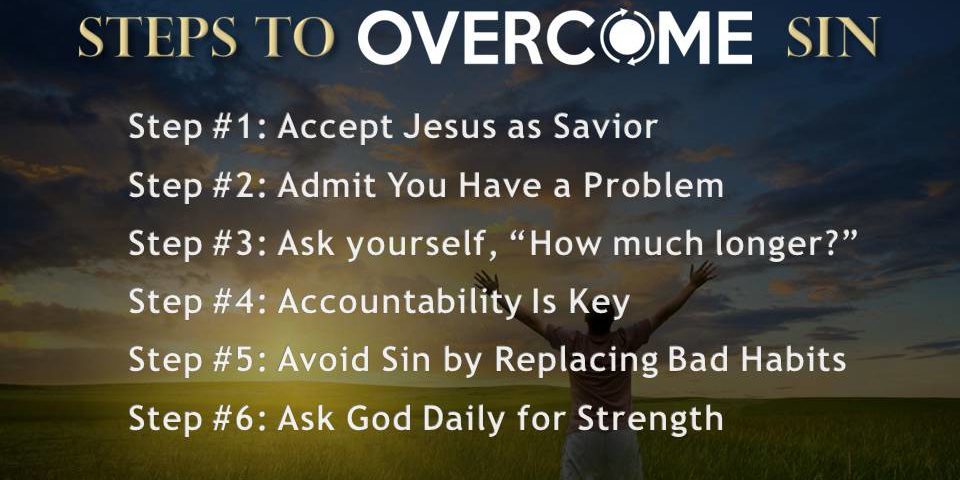 STEPS TO OVERCOME SIN

Step #1: Accept Jesus as Savior

Step #2: Admit You Have a Problem

Step #3: Ask yourself, “How much longer?”

Step #4: Accountability Is Key

Step #5: Avoid Sin by Replacing Bad Habits

Step #6: Ask God Daily for Strength